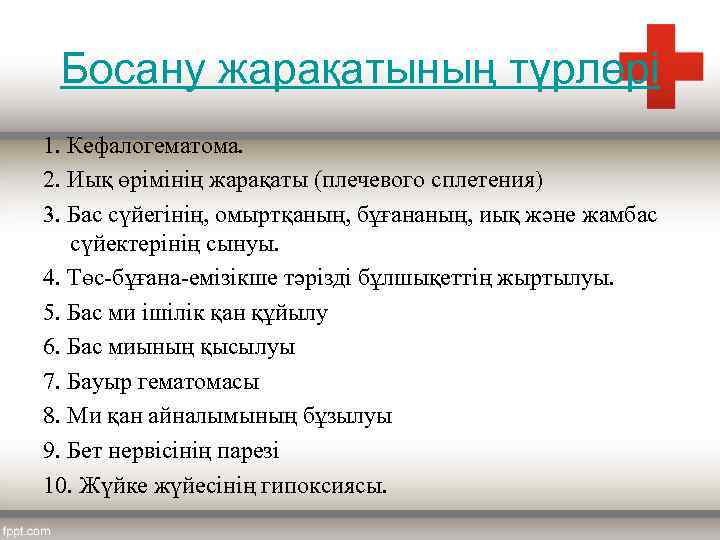 Босану жарақатының түрлері

1. Кефалогематома.
2. Иық өрімінің жарақаты (плечевого сплетения)
3. Бас сүйегінің, омыртқаның, бұғананың, иық және жамбас сүйектерінің сынуы.
4. Төс-бұғана-емізікше тәрізді бұлшықеттің жыртылуы.
5. Бас ми ішілік қан құйылу
6. Бас миының қысылуы
7. Бауыр гематомасы
8. Ми қан айналымының бұзылуы
9. Бет нервісінің парезі
10. Жүйке жүйесінің гипоксиясы.

fppt.com